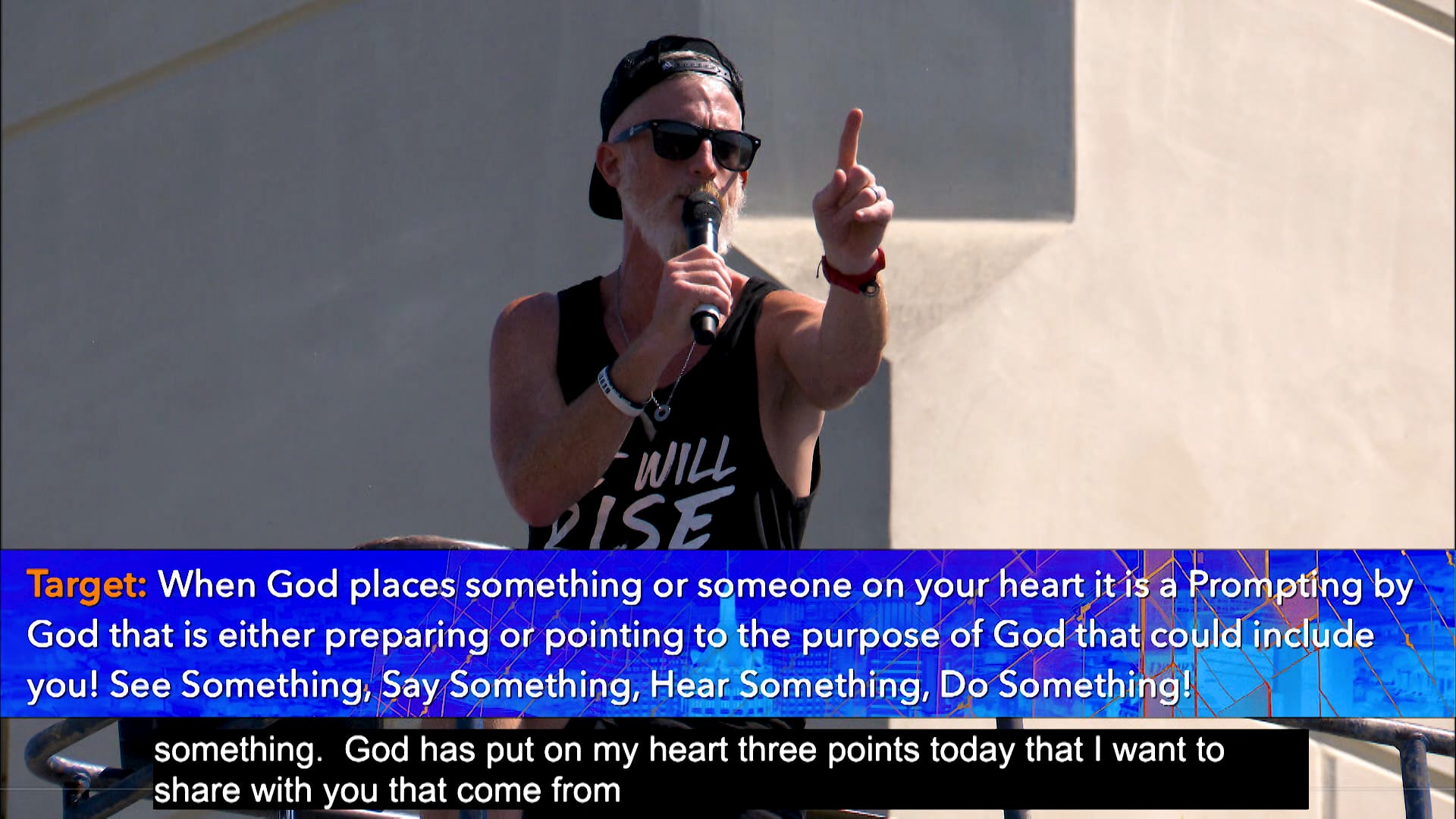 WILL
RISE

Target: When God places something or someone on your heart it is a Prompting by God that is either preparing or pointing to the purpose of God that could include you! See Something, Say Something, Hear Something, Do Something!

something. God has put on my heart three points today that I want to share with you that come from